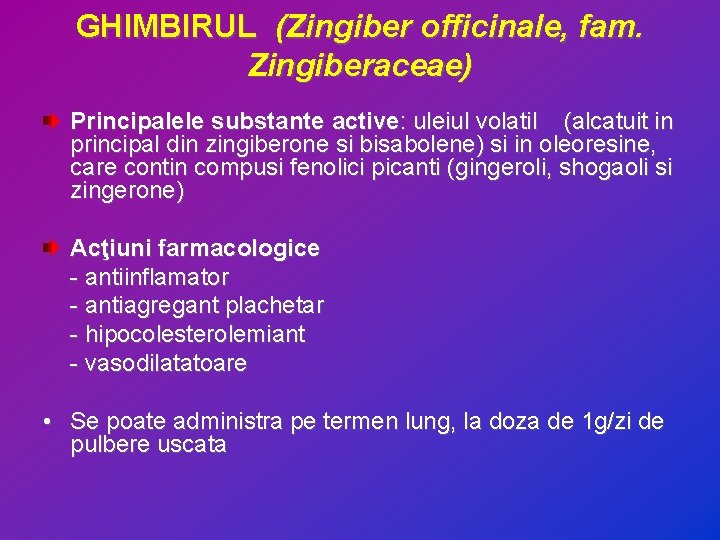 GHIMBIRUL (Zingiber officinale, fam. Zingiberaceae)

Principalele substante active: uleiul volatil (alcatuit in principal din zingiberone si bisabolene) si in oleoresine, care contin compusi fenolici picanti (gingeroli, shogaoli si zingerone)

Acţiuni farmacologice
- antiinflamator
- antiagregant plachetar
- hipocolesterolemiant
- vasodilatatoare

• Se poate administra pe termen lung, la doza de 1g/zi de pulbere uscata